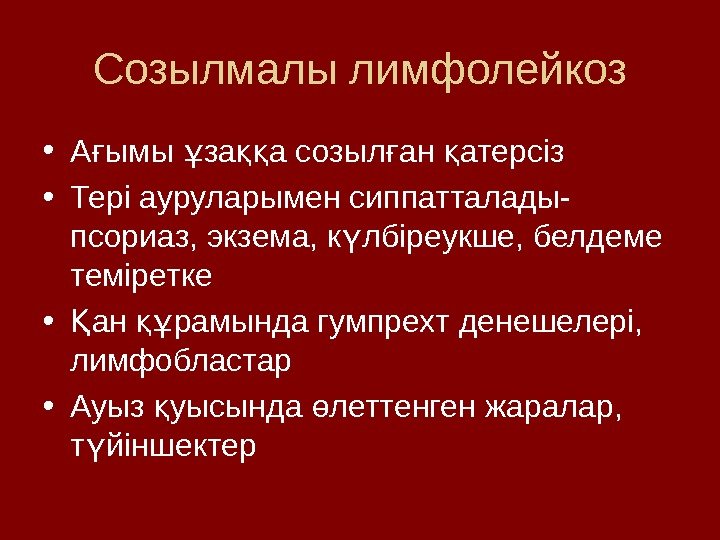 Созылмалы лимфолейкоз

• Ағымы ұзаққа созылған қатерсіз
• Тері ауруларымен сиппатталады- псориаз, экзема, күлбіреукше, белдеме теміретке
• Қан құрамында гумпрехт денешелері, лимфобластар
• Ауыз қуысында өлеттенген жаралар, түйіншектер